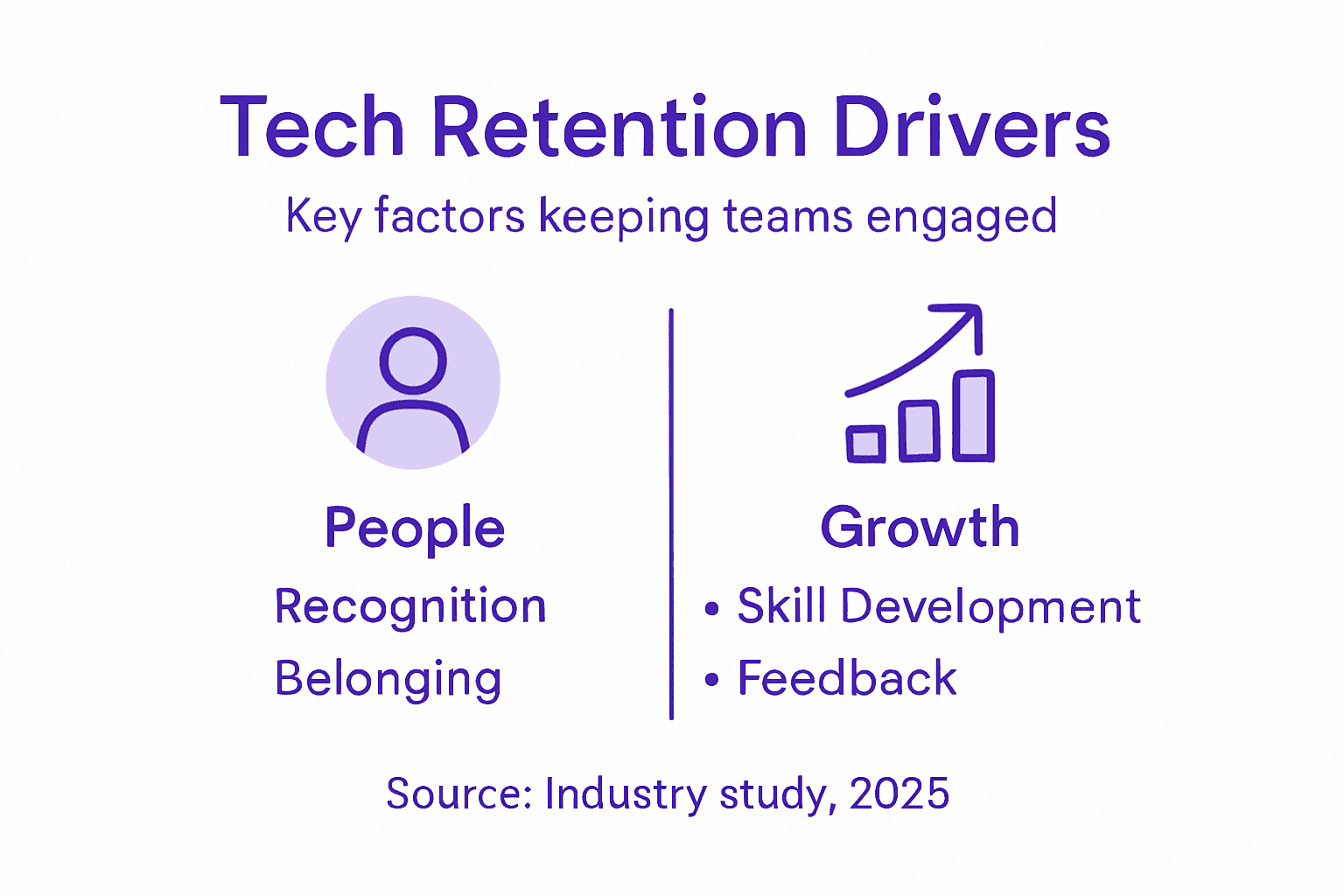 Tech Retention Drivers

Key factors keeping teams engaged

People

Recognition

Belonging

Growth

• Skill Development

• Feedback

Source: Industry study, 2025